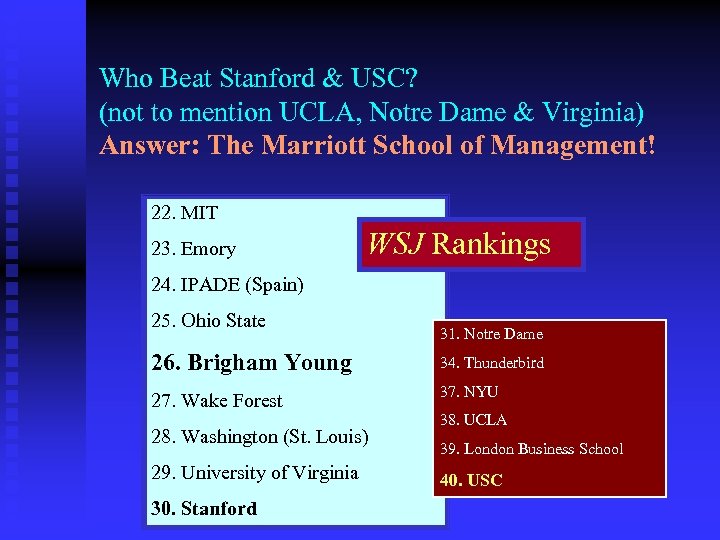 Who Beat Stanford & USC?
(not to mention UCLA, Notre Dame & Virginia)
Answer: The Marriott School of Management!

22. MIT
23. Emory
24. IPADE (Spain)
25. Ohio State
26. Brigham Young
27. Wake Forest
28. Washington (St. Louis)
29. University of Virginia
30. Stanford

WSJ Rankings

31. Notre Dame
34. Thunderbird
37. NYU
38. UCLA
39. London Business School
40. USC